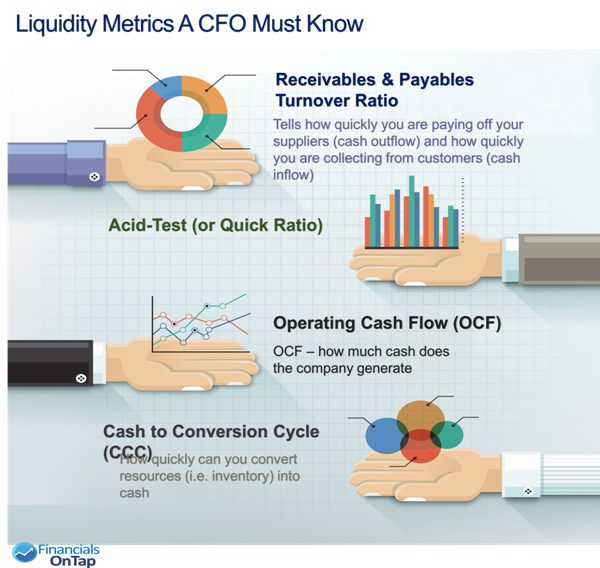 Liquidity Metrics A CFO Must Know

Receivables & Payables Turnover Ratio

Tells how quickly you are paying off your suppliers (cash outflow) and how quickly you are collecting from customers (cash inflow)

Acid-Test (or Quick Ratio)

Operating Cash Flow (OCF)

OCF – how much cash does the company generate

Cash to Conversion Cycle (CCC)

How quickly can you convert resources (i.e. inventory) into cash

Financials OnTap